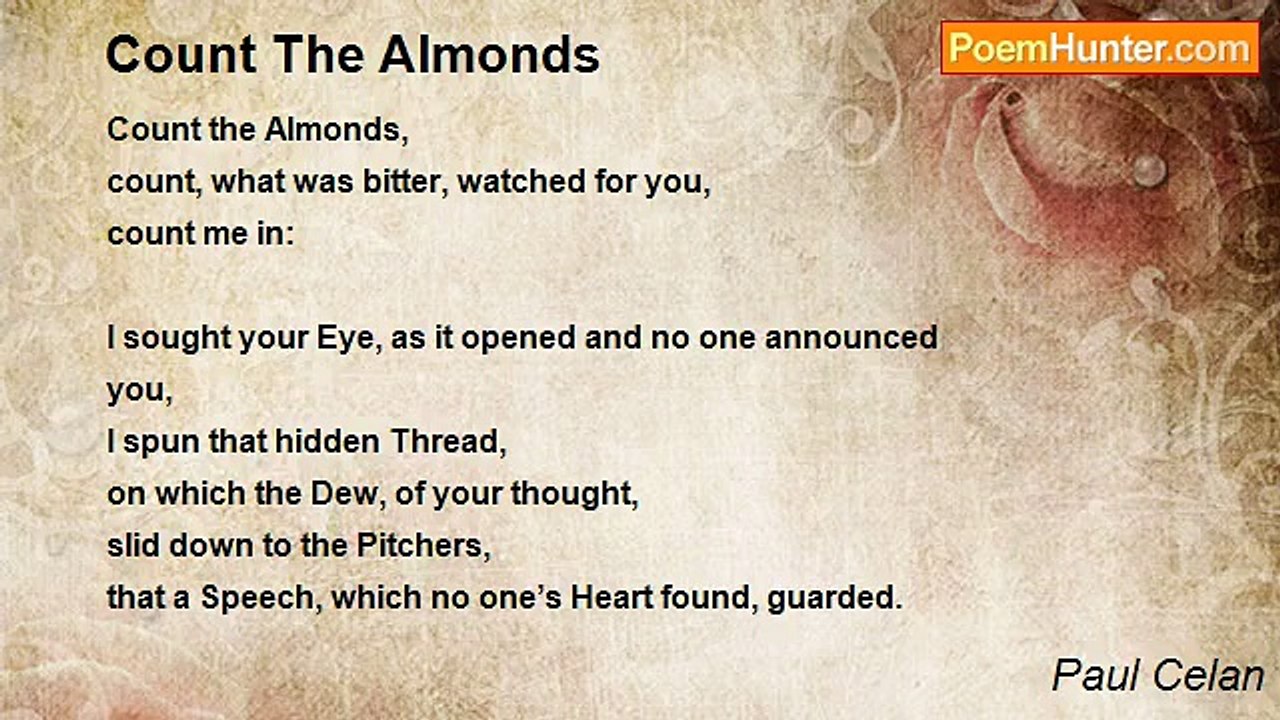 Count The Almonds

PoemHunter.com

Count the Almonds,
count, what was bitter, watched for you,
count me in:

I sought your Eye, as it opened and no one announced you,
I spun that hidden Thread,
on which the Dew, of your thought,
slid down to the Pitchers,
that a Speech, which no one's Heart found, guarded.

Paul Celan